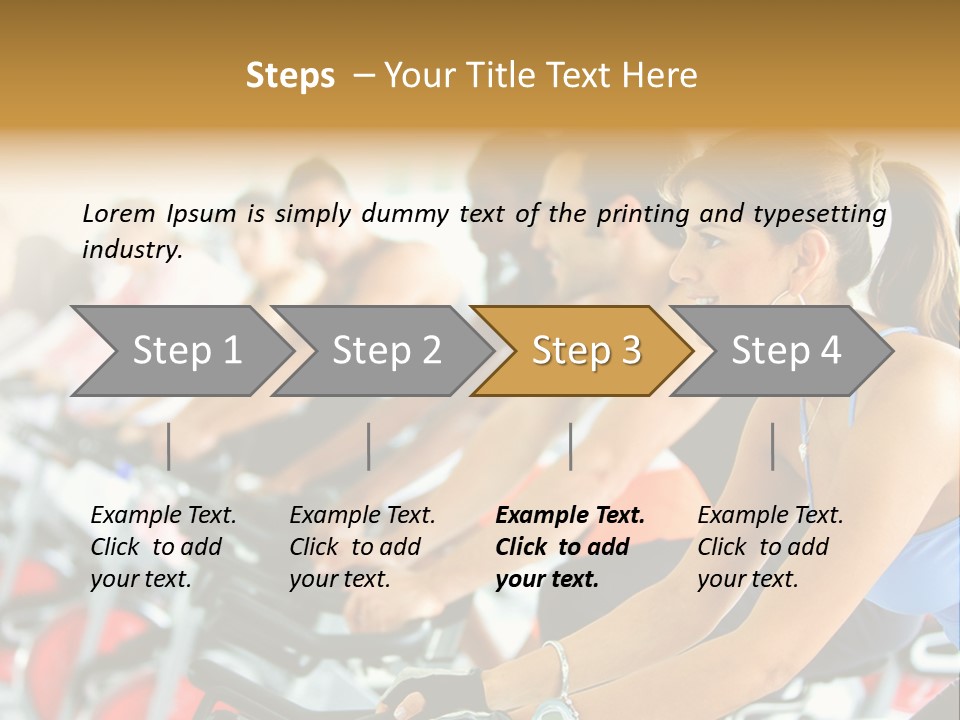 Steps – Your Title Text Here

Lorem Ipsum is simply dummy text of the printing and typesetting industry.

Step 1

Step 2

Step 3

Step 4

Example Text. Click to add your text.

Example Text. Click to add your text.

Example Text. Click to add your text.

Example Text. Click to add your text.